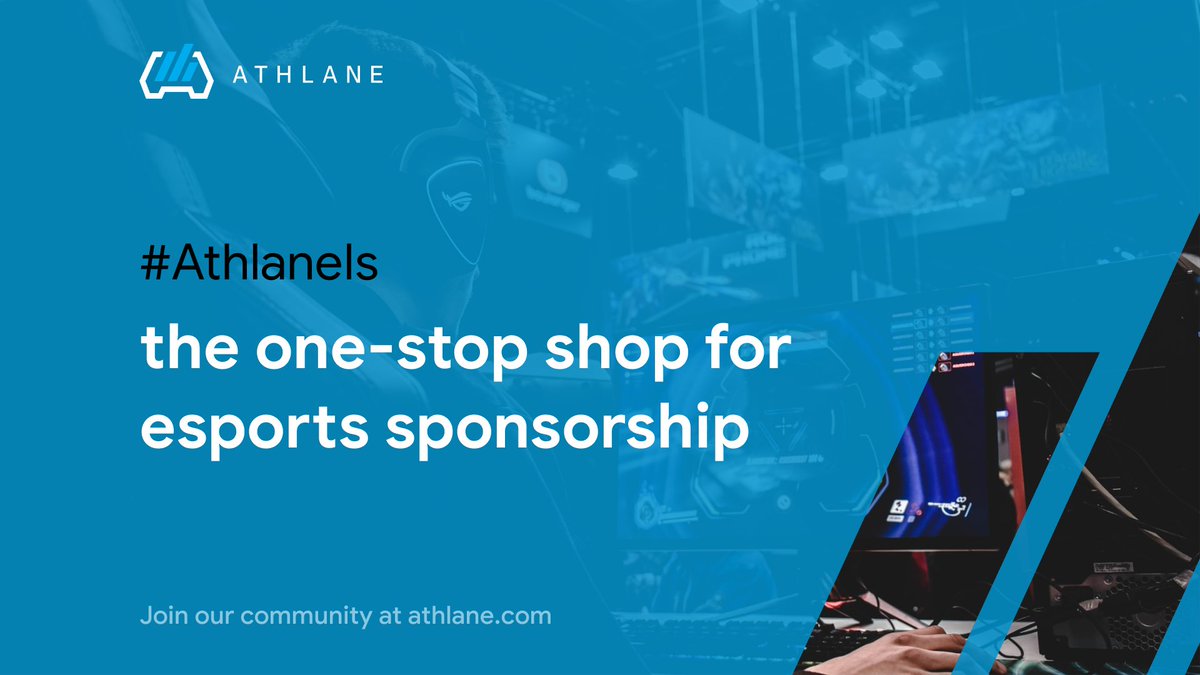 ATHLANE

#AthlaneIs

the one-stop shop for esports sponsorship

Join our community at athlane.com